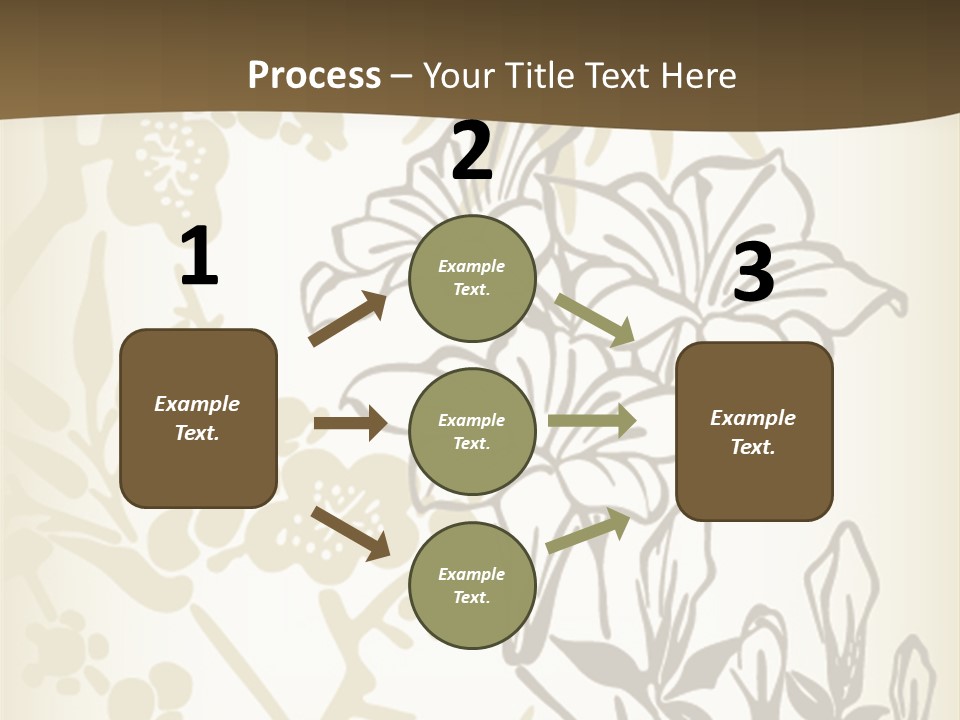 Process – Your Title Text Here

1

Example Text.

2

Example Text.

Example Text.

Example Text.

3

Example Text.